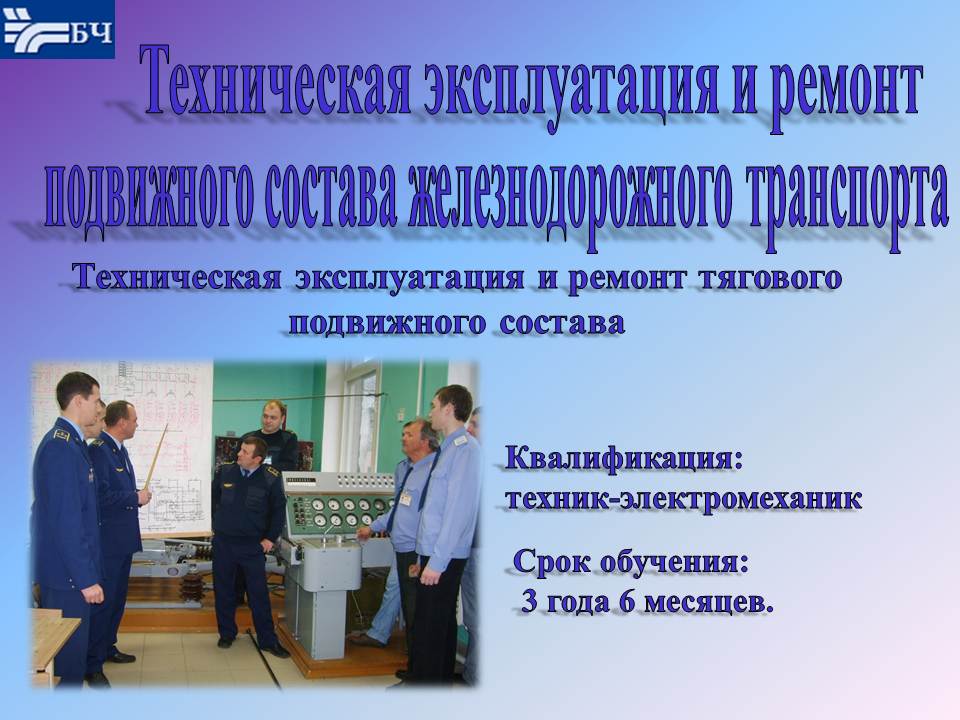 БЧ

Техническая эксплуатация и ремонт подвижного состава железнодорожного транспорта

Техническая эксплуатация и ремонт тягового подвижного состава

Квалификация: техник-электромеханик

Срок обучения: 3 года 6 месяцев.